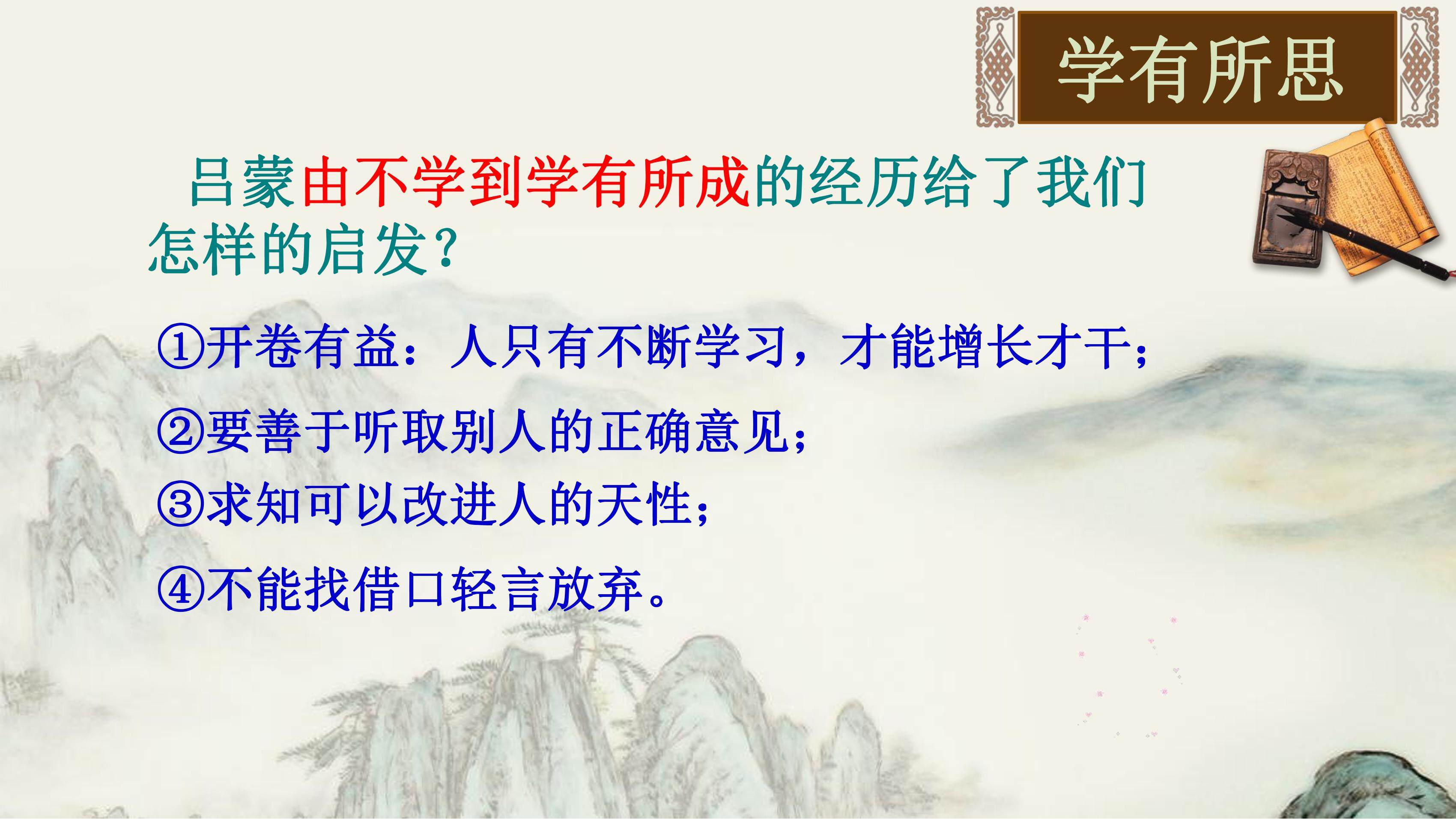 学有所思

吕蒙由不学到学有所成的经历给了我们怎样的启发？

①开卷有益：人只有不断学习，才能增长才干；

②要善于听取别人的正确意见；

③求知可以改进人的天性；

④不能找借口轻言放弃。